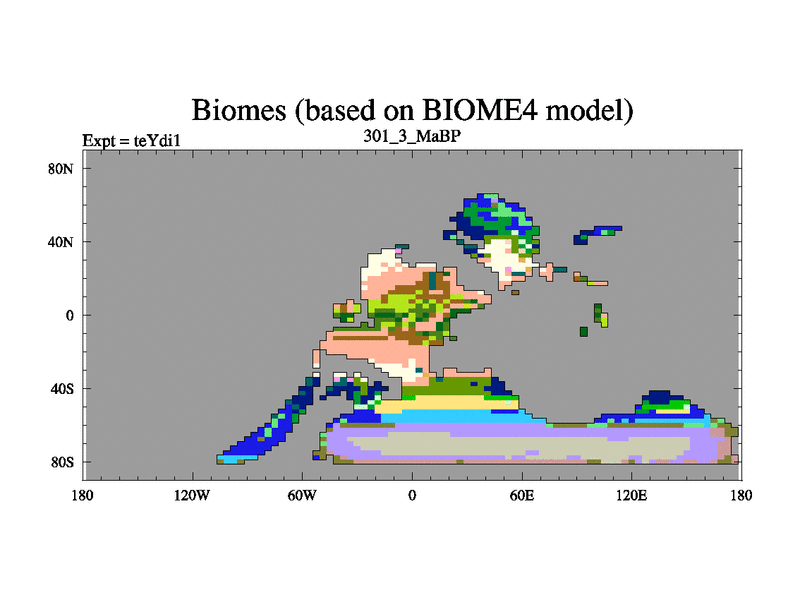 Biomes (based on BIOME4 model)

Expt = teYdi1

301_3_MaBP

80N
40N
0
40S
80S

180
120W
60W
0
60E
120E
180